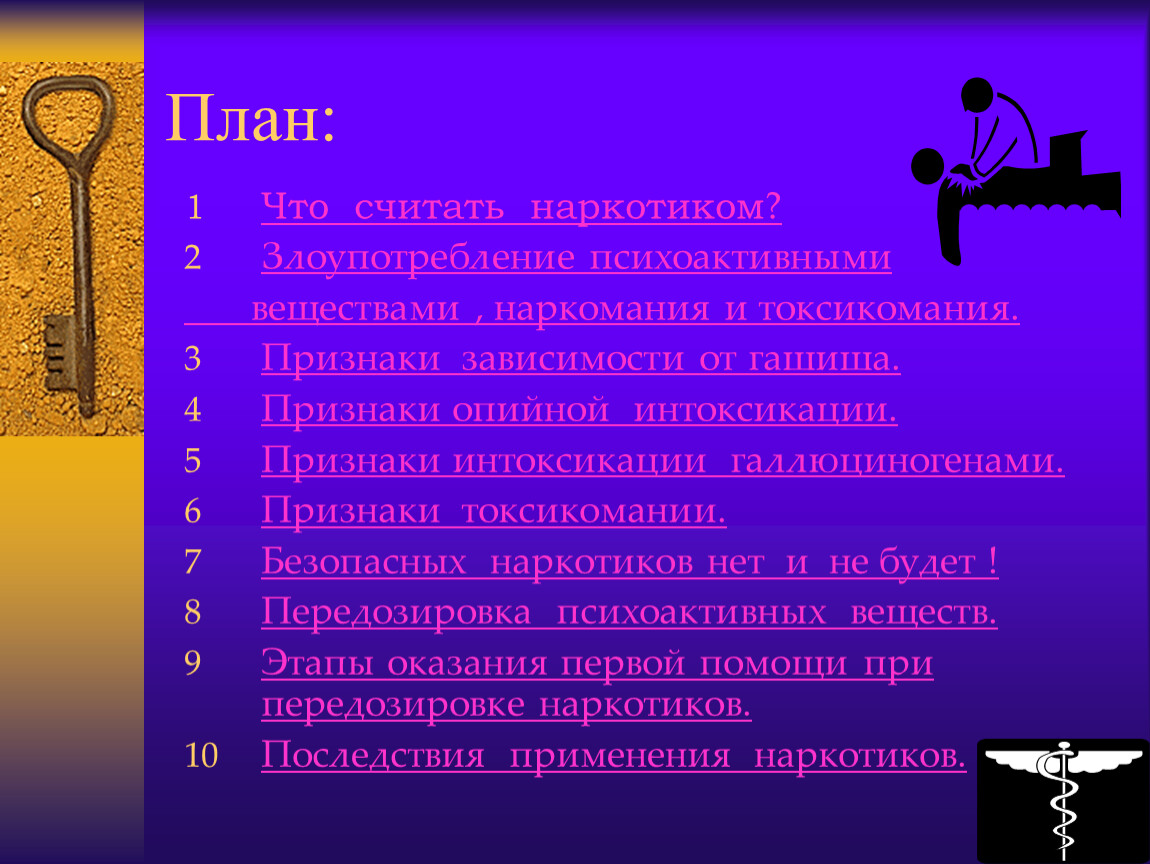 План:

1 Что считать наркотиком?

2 Злоупотребление психоактивными веществами , наркомания и токсикомания.

3 Признаки зависимости от гашиша.

4 Признаки опийной интоксикации.

5 Признаки интоксикации галлюциногенами.

6 Признаки токсикомании.

7 Безопасных наркотиков нет и не будет !

8 Передозировка психоактивных веществ.

9 Этапы оказания первой помощи при передозировке наркотиков.

10 Последствия применения наркотиков.